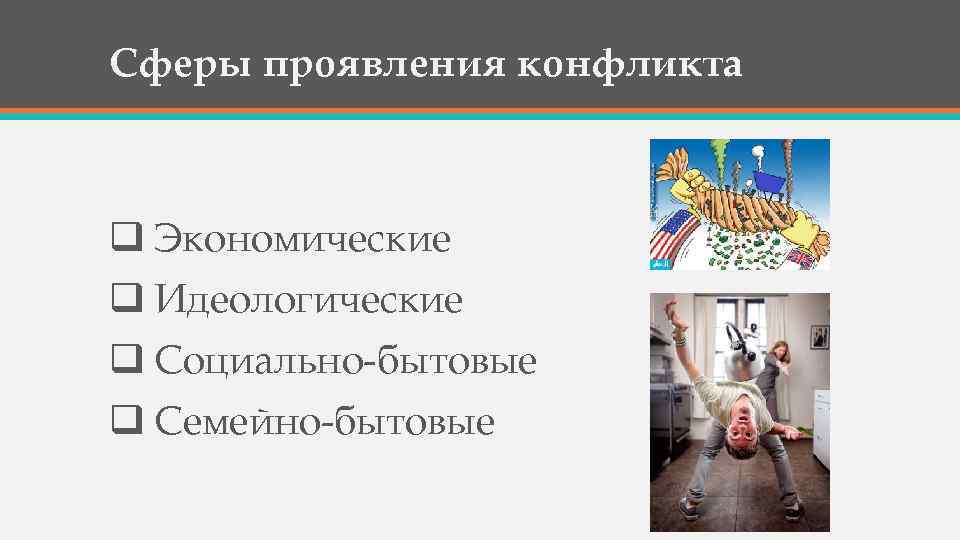 Сферы проявления конфликта

❑ Экономические
❑ Идеологические
❑ Социально-бытовые
❑ Семейно-бытовые